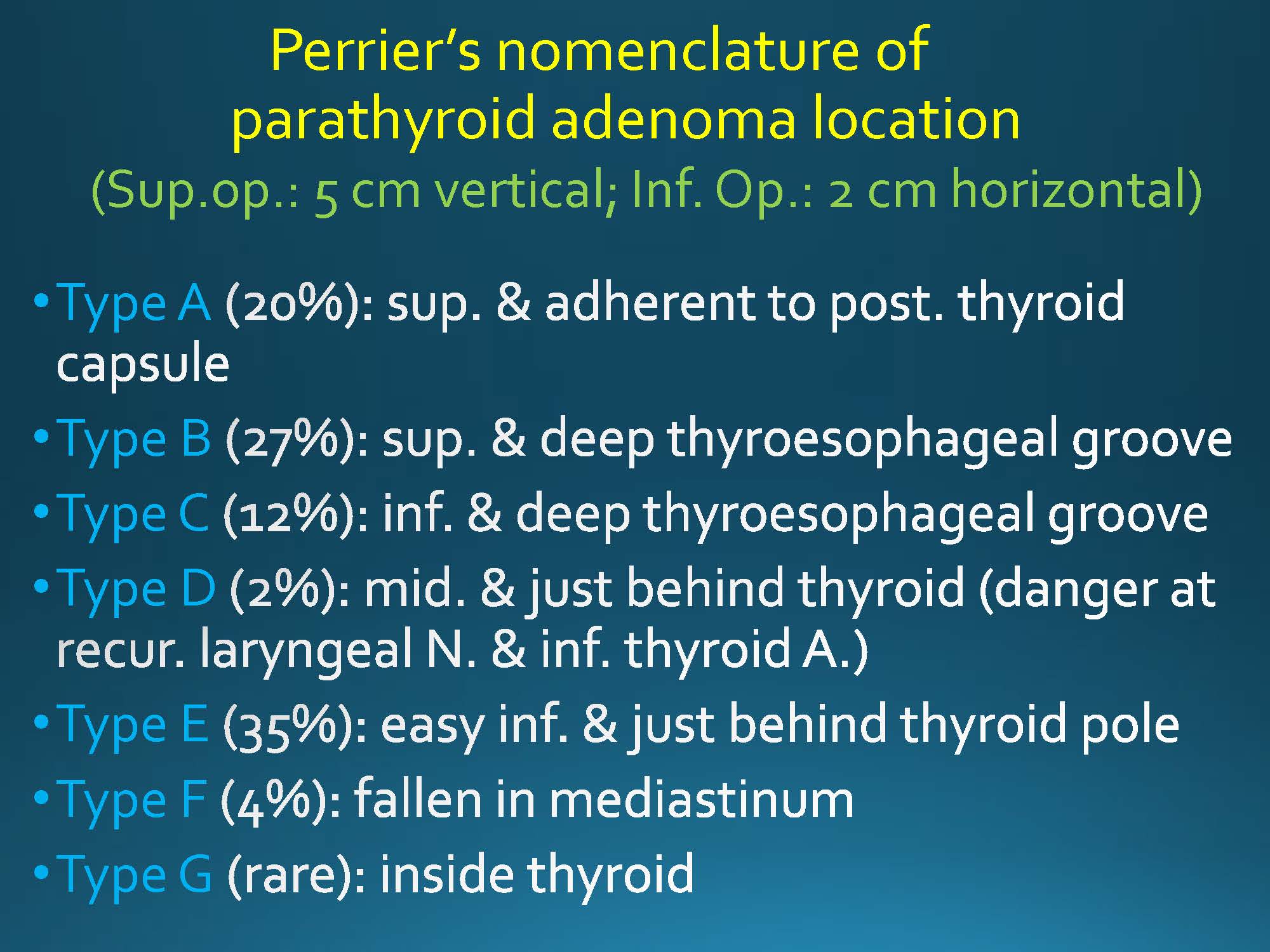 Perrier's nomenclature of parathyroid adenoma location

(Sup.op.: 5 cm vertical; Inf. Op.: 2 cm horizontal)

• Type A (20%): sup. & adherent to post. thyroid capsule
• Type B (27%): sup. & deep thyroesophageal groove
• Type C (12%): inf. & deep thyroesophageal groove
• Type D (2%): mid. & just behind thyroid (danger at recur. laryngeal N. & inf. thyroid A.)
• Type E (35%): easy inf. & just behind thyroid pole
• Type F (4%): fallen in mediastinum
• Type G (rare): inside thyroid